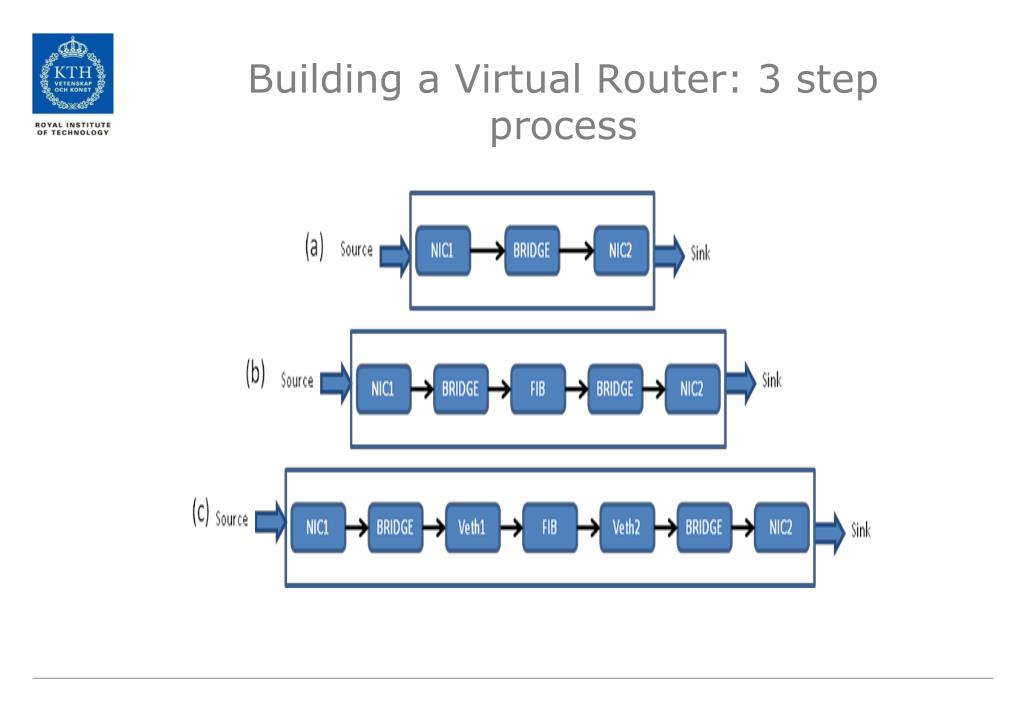 KTH
VETENSKAP OCH KONST
ROYAL INSTITUTE OF TECHNOLOGY

Building a Virtual Router: 3 step process

(a) Source NIC1 BRIDGE NIC2 Sink

(b) Source NIC1 BRIDGE FIB BRIDGE NIC2 Sink

(c) Source NIC1 BRIDGE Veth1 FIB Veth2 BRIDGE NIC2 Sink